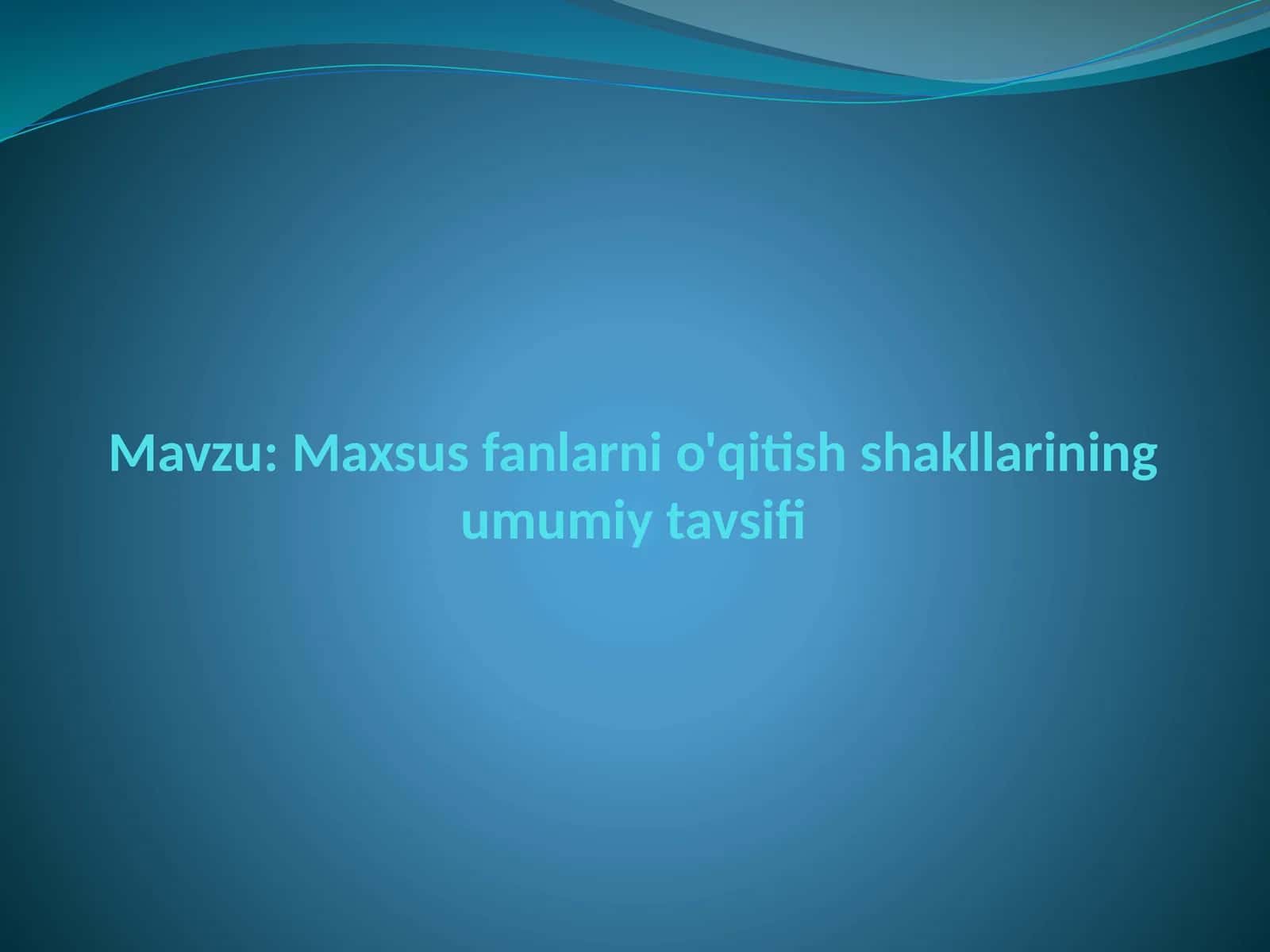 Mavzu: Maxsus fanlarni o'qitish shakllarining umumiy tavsifi